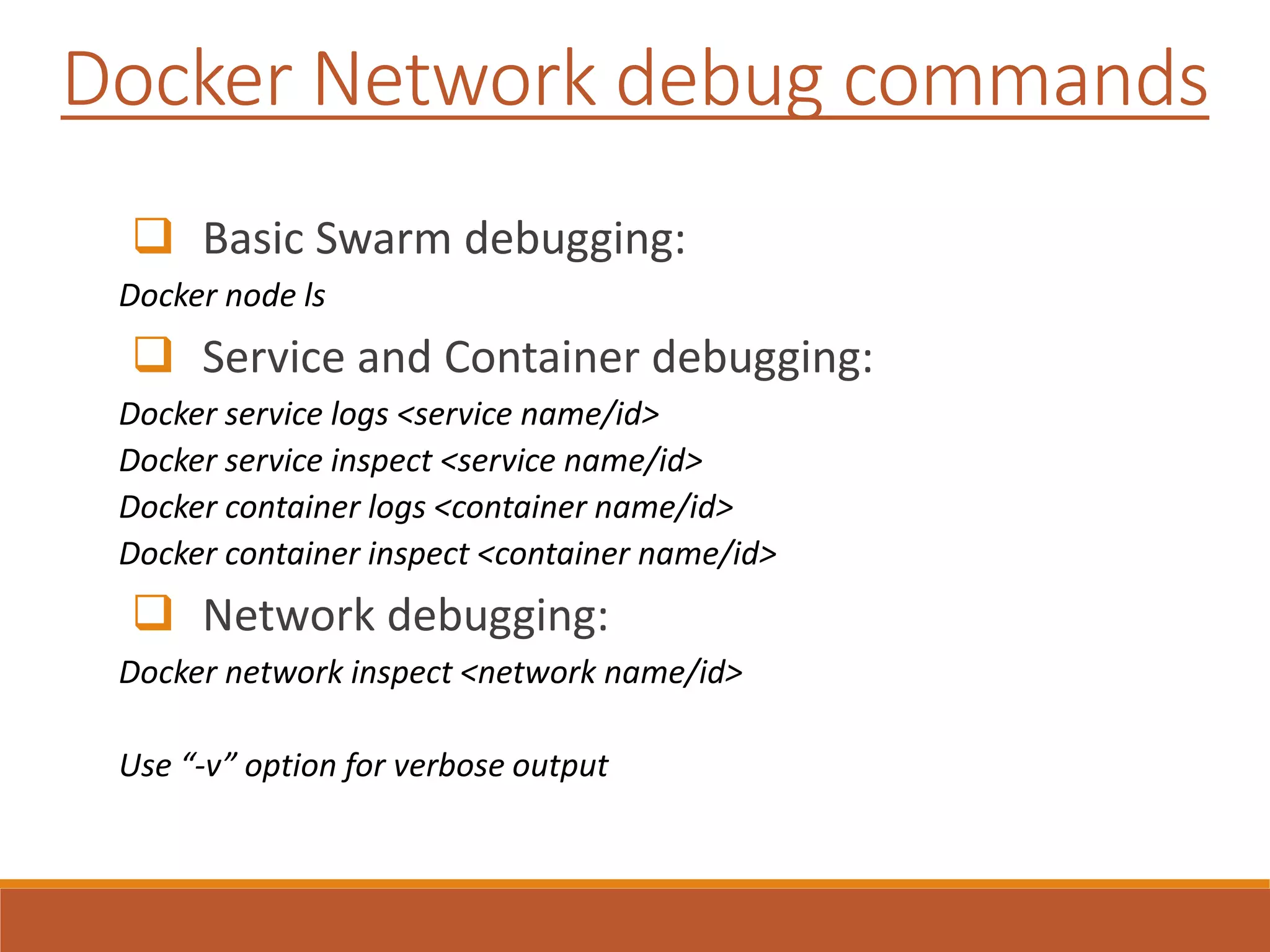 Docker Network debug commands

❑ Basic Swarm debugging:

Docker node ls

❑ Service and Container debugging:

Docker service logs <service name/id>

Docker service inspect <service name/id>

Docker container logs <container name/id>

Docker container inspect <container name/id>

❑ Network debugging:

Docker network inspect <network name/id>

Use “-v” option for verbose output